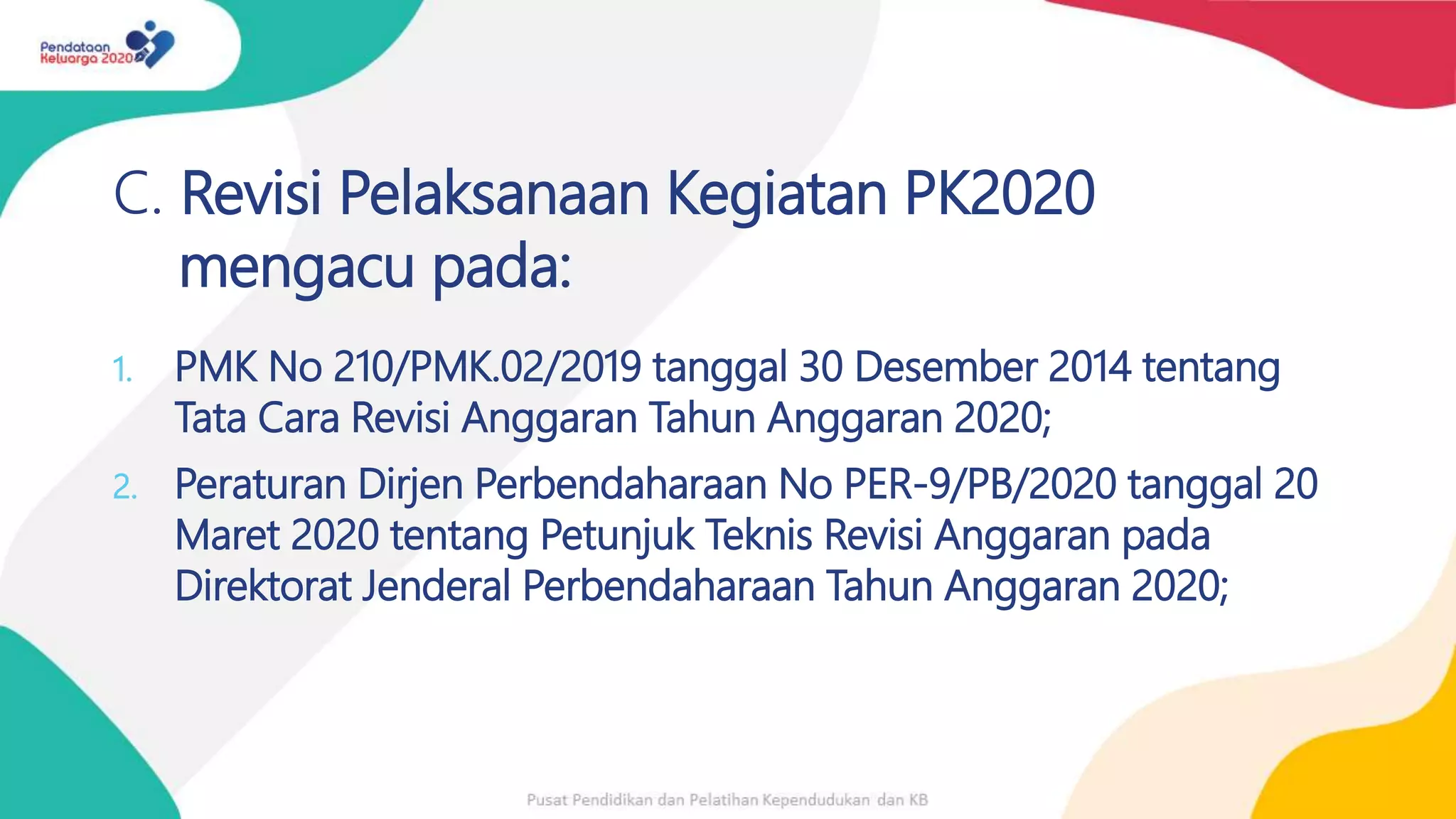 Pendataan Keluarga 2020

C. Revisi Pelaksanaan Kegiatan PK2020 mengacu pada:

1. PMK No 210/PMK.02/2019 tanggal 30 Desember 2014 tentang Tata Cara Revisi Anggaran Tahun Anggaran 2020;

2. Peraturan Dirjen Perbendaharaan No PER-9/PB/2020 tanggal 20 Maret 2020 tentang Petunjuk Teknis Revisi Anggaran pada Direktorat Jenderal Perbendaharaan Tahun Anggaran 2020;

Pusat Pendidikan dan Pelatihan Kependudukan dan KB